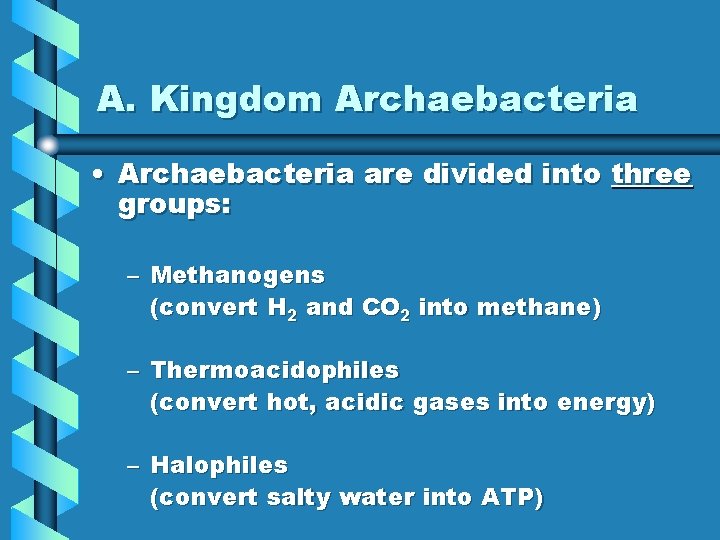 A. Kingdom Archaebacteria

• Archaebacteria are divided into three groups:

– Methanogens (convert $H_2$ and $CO_2$ into methane)

– Thermoacidophiles (convert hot, acidic gases into energy)

– Halophiles (convert salty water into ATP)